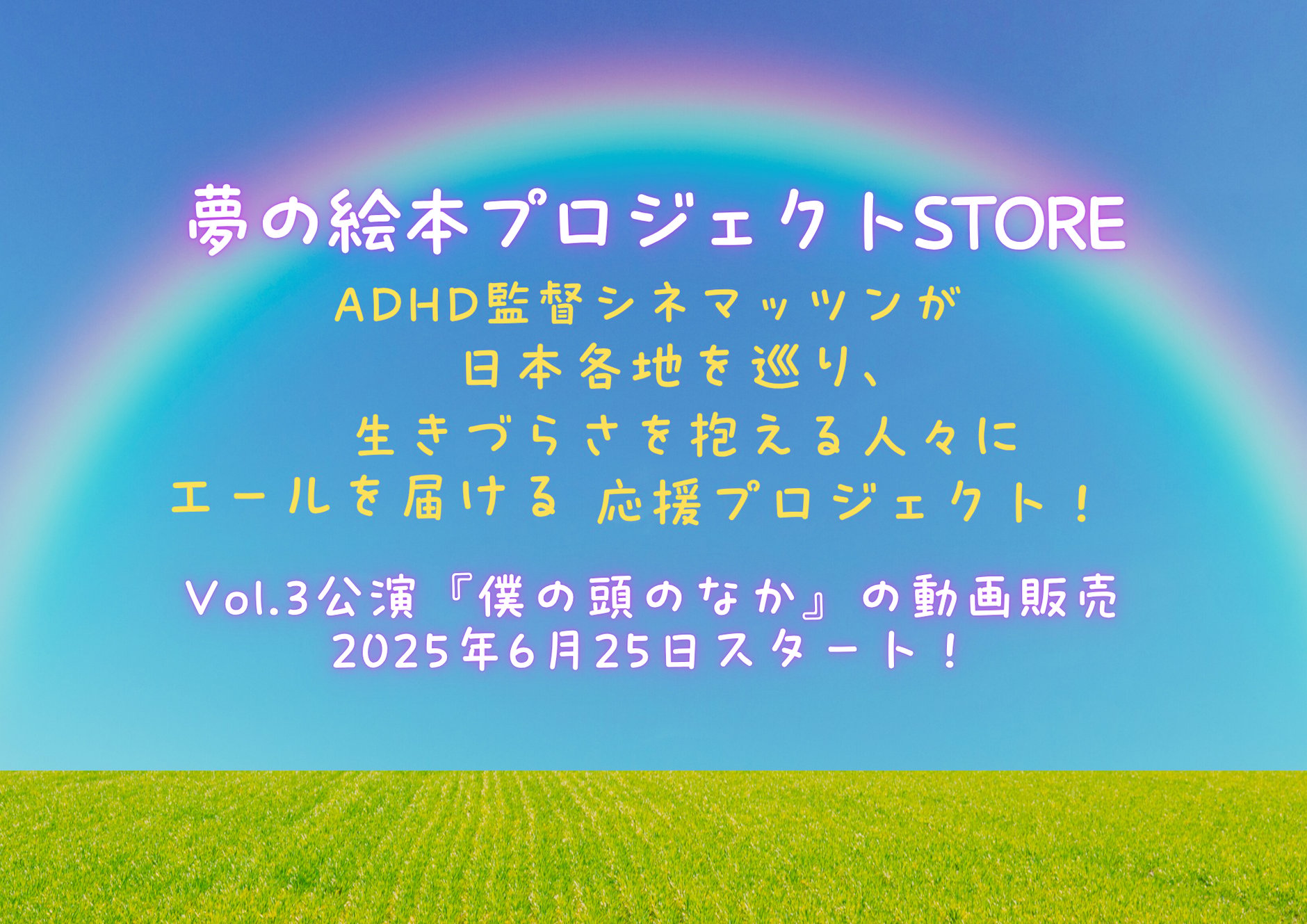 夢の絵本プロジェクトSTORE

ADHD監督シネマッツンが
日本各地を巡り、
生きづらさを抱える人々に
エールを届ける 応援プロジェクト！

Vol.3公演『僕の頭のなか』の動画販売
2025年6月25日スタート！